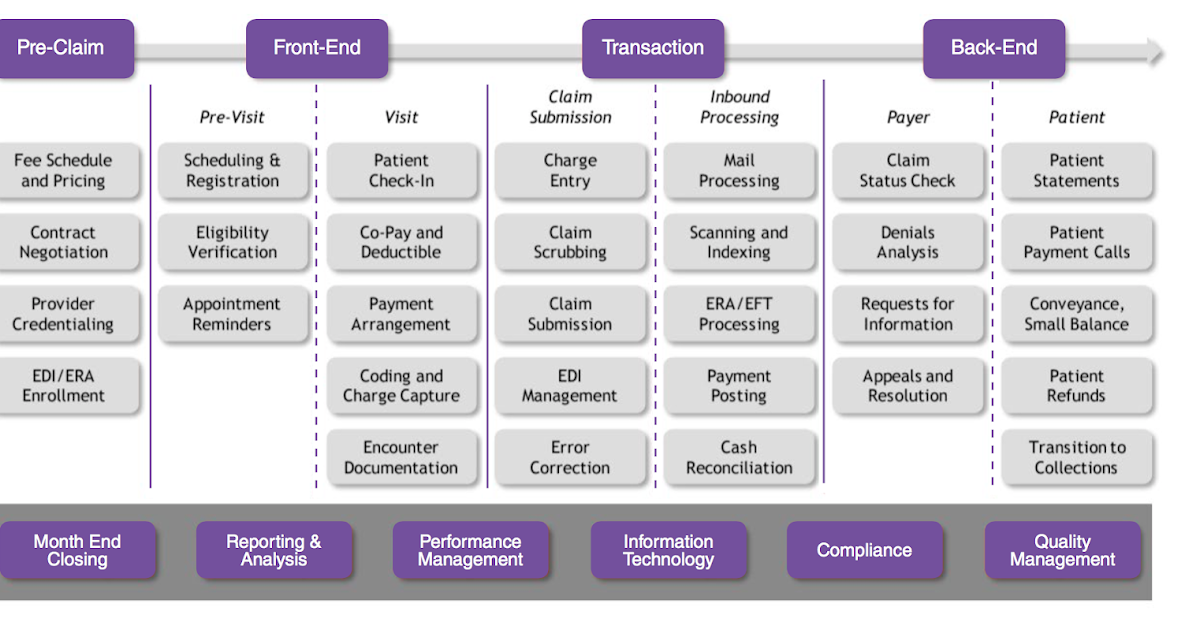 Pre-Claim

Front-End

Transaction

Back-End

Fee Schedule and Pricing

Contract Negotiation

Provider Credentialing

EDI/ERA Enrollment

Pre-Visit

Scheduling & Registration

Eligibility Verification

Appointment Reminders

Visit

Patient Check-In

Co-Pay and Deductible

Payment Arrangement

Coding and Charge Capture

Encounter Documentation

Claim Submission

Charge Entry

Claim Scrubbing

Claim Submission

EDI Management

Error Correction

Inbound Processing

Mail Processing

Scanning and Indexing

ERA/EFT Processing

Payment Posting

Cash Reconciliation

Payer

Claim Status Check

Denials Analysis

Requests for Information

Appeals and Resolution

Patient

Patient Statements

Patient Payment Calls

Conveyance, Small Balance

Patient Refunds

Transition to Collections

Month End Closing

Reporting & Analysis

Performance Management

Information Technology

Compliance

Quality Management